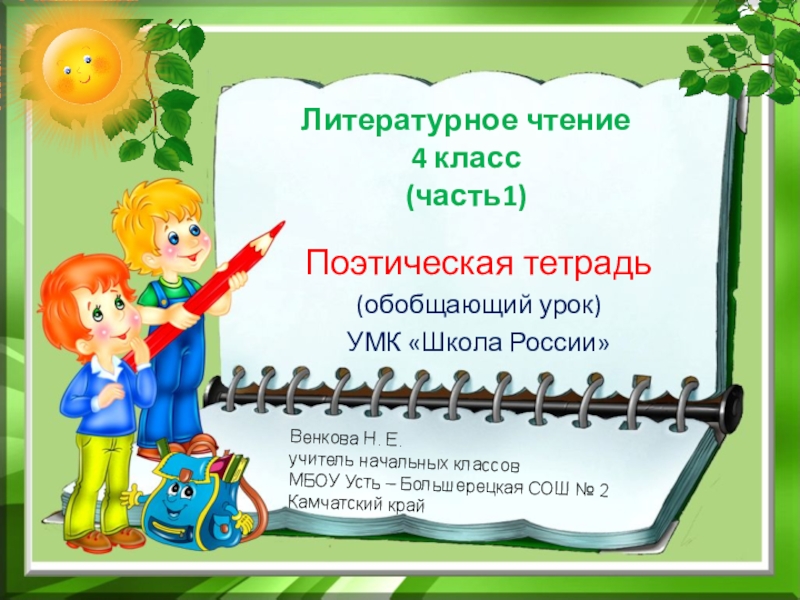 Литературное чтение
4 класс
(часть1)

Поэтическая тетрадь

(обобщающий урок)

УМК «Школа России»

Венкова Н. Е.
учитель начальных классов
МБОУ Усть – Большерецкая СОШ № 2
Камчатский край